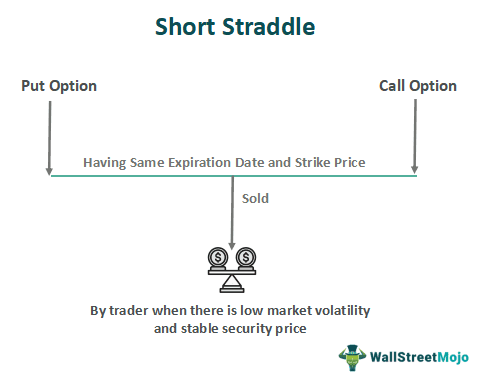 Short Straddle

Put Option

Call Option

Having Same Expiration Date and Strike Price

Sold

By trader when there is low market volatility and stable security price

WallStreetMojo